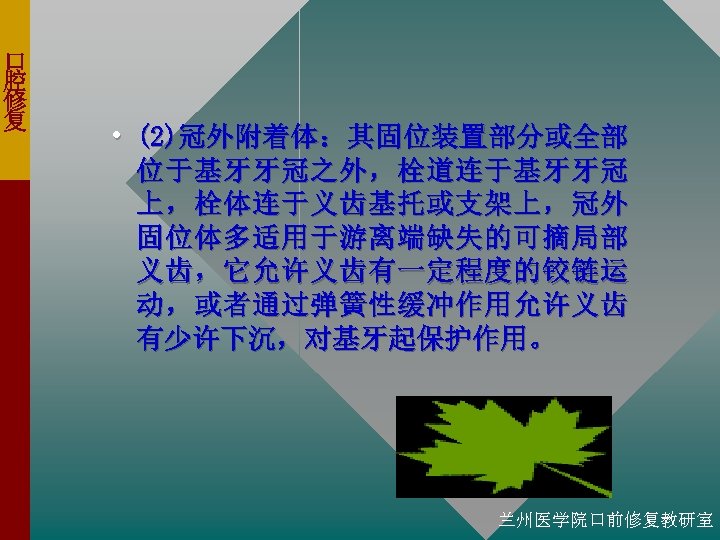 口腔修复

• (2)冠外附着体：其固位装置部分或全部位于基牙牙冠之外，栓道连于基牙牙冠上，栓体连于义齿基托或支架上，冠外固位体多适用于游离端缺失的可摘局部义齿，它允许义齿有一定程度的铰链运动，或者通过弹簧性缓冲作用允许义齿有少许下沉，对基牙起保护作用。

兰州医学院口前修复教研室